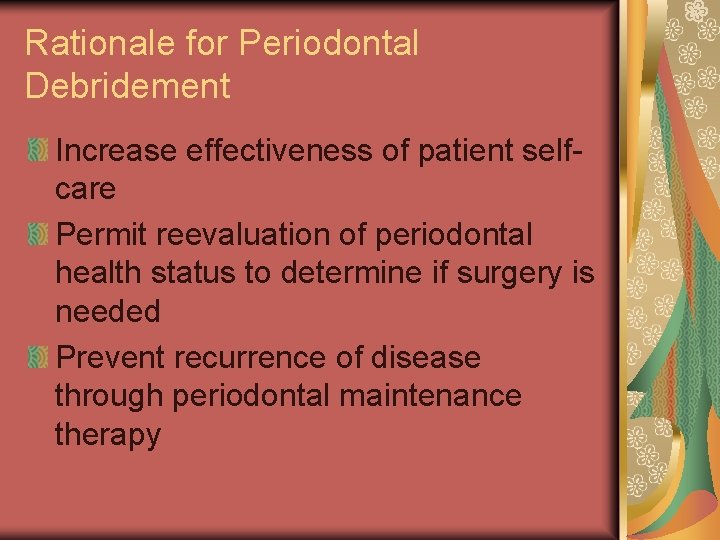 Rationale for Periodontal Debridement

Increase effectiveness of patient self-care

Permit reevaluation of periodontal health status to determine if surgery is needed

Prevent recurrence of disease through periodontal maintenance therapy